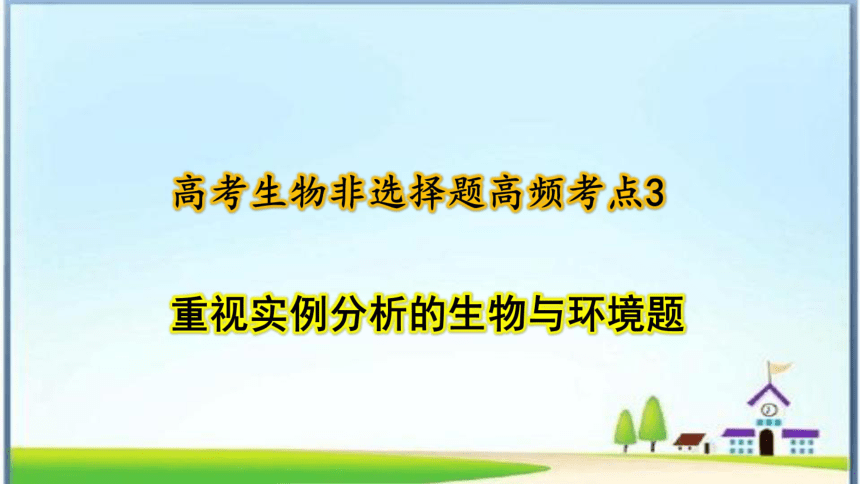 高考生物非选择题高频考点3

重视实例分析的生物与环境题